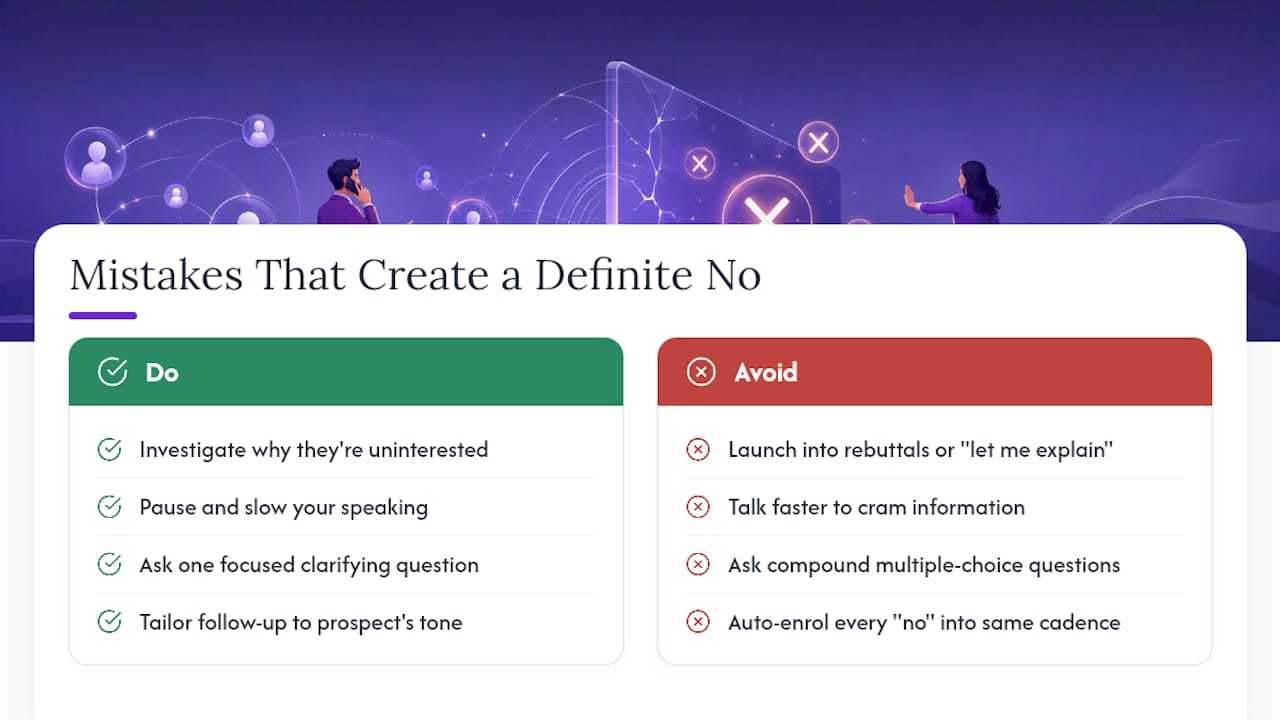 Mistakes That Create a Definite No

Do

Investigate why they're uninterested

Pause and slow your speaking

Ask one focused clarifying question

Tailor follow-up to prospect's tone

Avoid

Launch into rebuttals or "let me explain"

Talk faster to cram information

Ask compound multiple-choice questions

Auto-enrol every "no" into same cadence